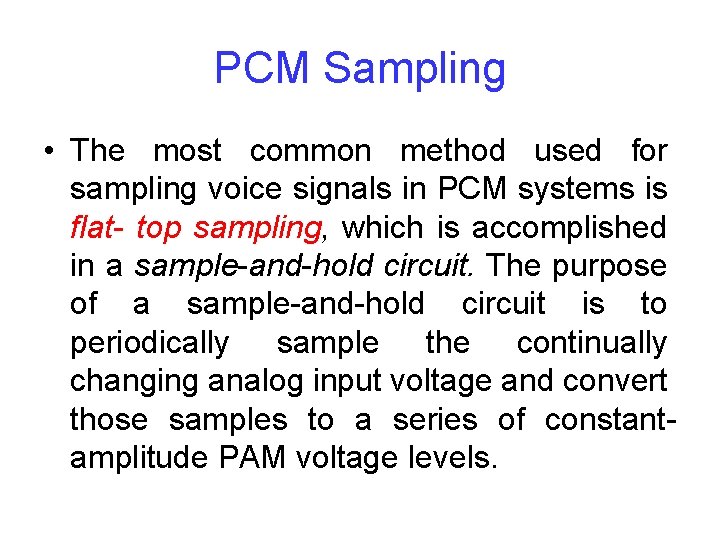 PCM Sampling

• The most common method used for sampling voice signals in PCM systems is flat- top sampling, which is accomplished in a sample-and-hold circuit. The purpose of a sample-and-hold circuit is to periodically sample the continually changing analog input voltage and convert those samples to a series of constant-amplitude PAM voltage levels.